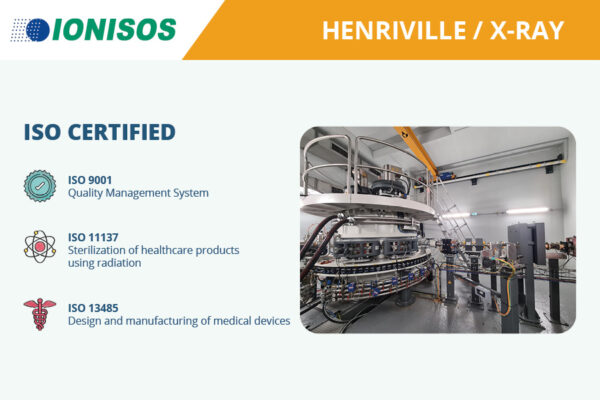 IONISOS

HENRIVILLE / X-RAY

ISO CERTIFIED

ISO 9001
Quality Management System

ISO 11137
Sterilization of healthcare products using radiation

ISO 13485
Design and manufacturing of medical devices